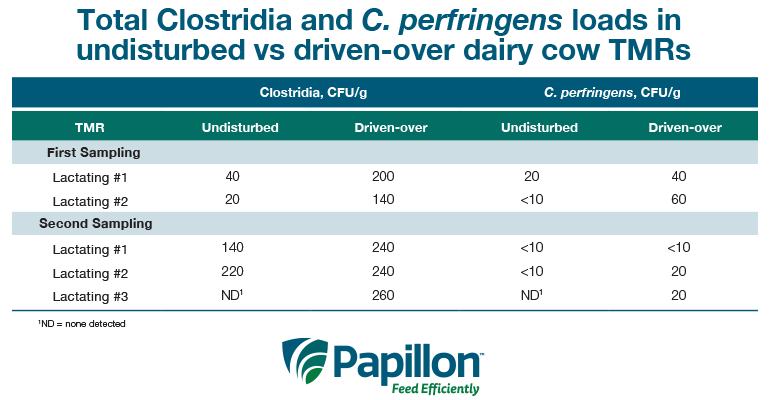 Total Clostridia and C. perfringens loads in undisturbed vs driven-over dairy cow TMRs

| | Clostridia, CFU/g | | C. perfringens, CFU/g | |
|---|---|---|---|---|
| TMR | Undisturbed | Driven-over | Undisturbed | Driven-over |
| First Sampling | | | | |
| Lactating #1 | 40 | 200 | 20 | 40 |
| Lactating #2 | 20 | 140 | <10 | 60 |
| Second Sampling | | | | |
| Lactating #1 | 140 | 240 | <10 | <10 |
| Lactating #2 | 220 | 240 | <10 | 20 |
| Lactating #3 | ND$^1$ | 260 | ND$^1$ | 20 |

$^1$ND = none detected

Papillon™
Feed Efficiently